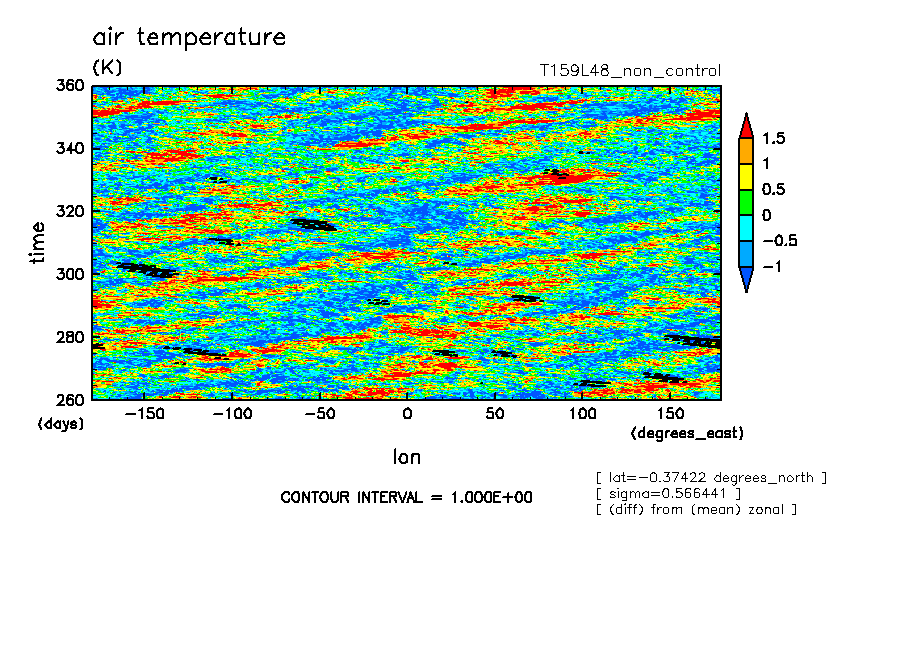 air temperature

(K)

T159L48_non_control

360

340

320

300

280

260

time

(days)

−150 −100 −50 0 50 100 150

(degrees_east)

lon

1.5

1

0.5

0

−0.5

−1

CONTOUR INTERVAL = 1.000E+00

[ lat=−0.37422 degrees_north ]
[ sigma=0.566441 ]
[ (diff) from (mean) zonal ]